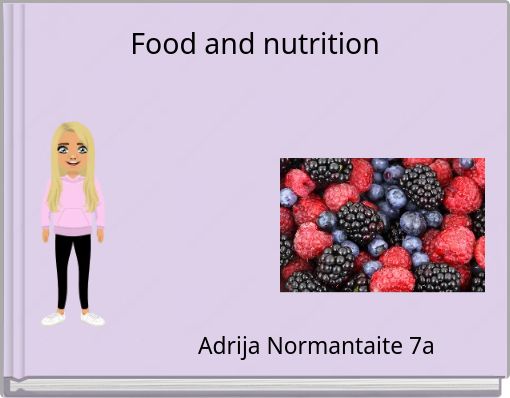 Food and nutrition

Adrija Normantaite 7a